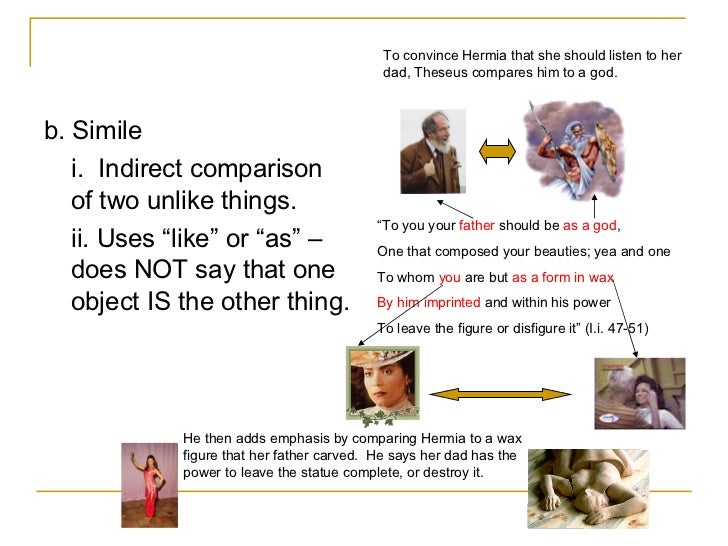 b. Simile

i. Indirect comparison of two unlike things.

ii. Uses “like” or “as” – does NOT say that one object IS the other thing.

To convince Hermia that she should listen to her dad, Theseus compares him to a god.

“To you your father should be as a god,
One that composed your beauties; yea and one
To whom you are but as a form in wax
By him imprinted and within his power
To leave the figure or disfigure it” (I.i. 47-51)

He then adds emphasis by comparing Hermia to a wax figure that her father carved. He says her dad has the power to leave the statue complete, or destroy it.